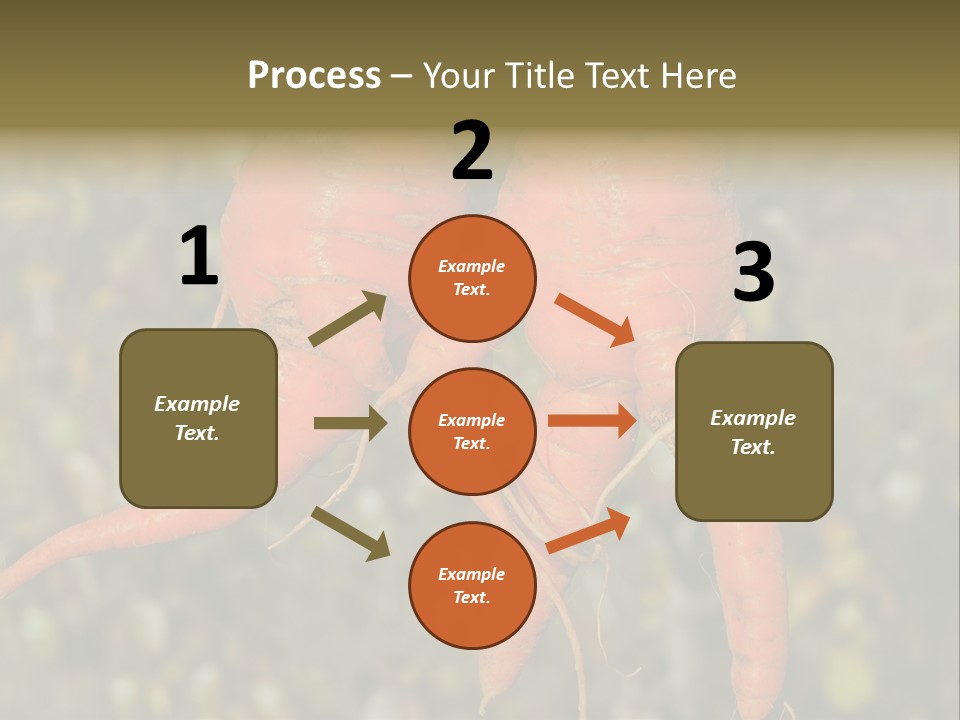 Process – Your Title Text Here

1

Example Text.

2

Example Text.

Example Text.

Example Text.

3

Example Text.